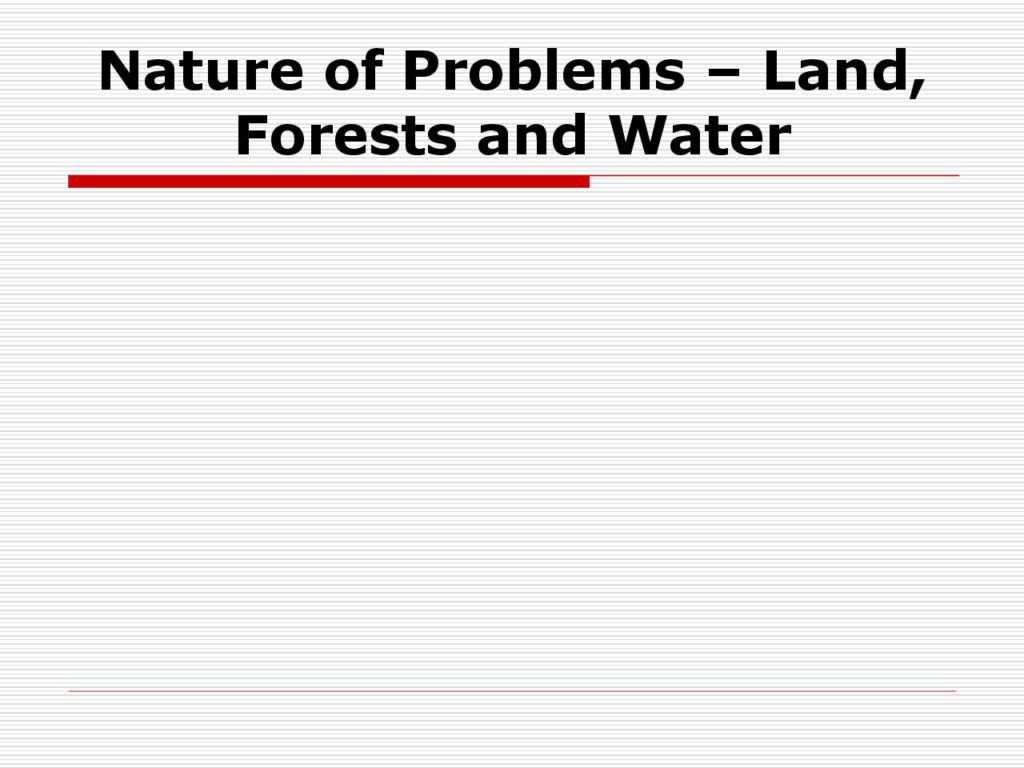 Nature of Problems – Land, Forests and Water